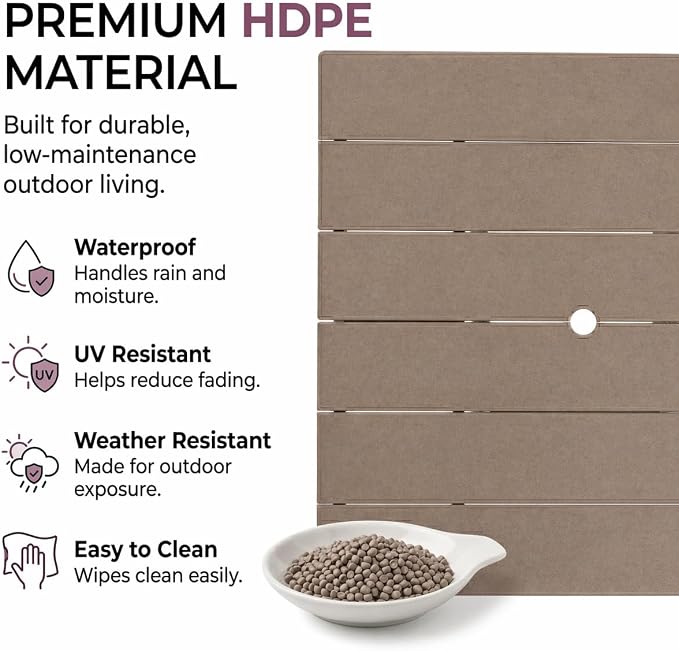 PREMIUM HDPE MATERIAL

Built for durable, low-maintenance outdoor living.

Waterproof
Handles rain and moisture.

UV
UV Resistant
Helps reduce fading.

Weather Resistant
Made for outdoor exposure.

Easy to Clean
Wipes clean easily.